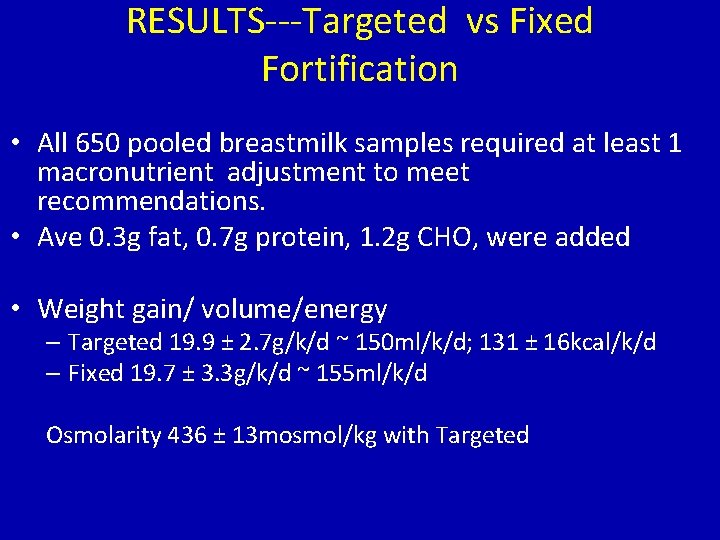 RESULTS---Targeted vs Fixed Fortification

• All 650 pooled breastmilk samples required at least 1 macronutrient adjustment to meet recommendations.
• Ave 0.3g fat, 0.7g protein, 1.2g CHO, were added

• Weight gain/ volume/energy
– Targeted 19.9 ± 2.7g/k/d ~ 150ml/k/d; 131 ± 16kcal/k/d
– Fixed 19.7 ± 3.3g/k/d ~ 155ml/k/d

Osmolarity 436 ± 13mosmol/kg with Targeted